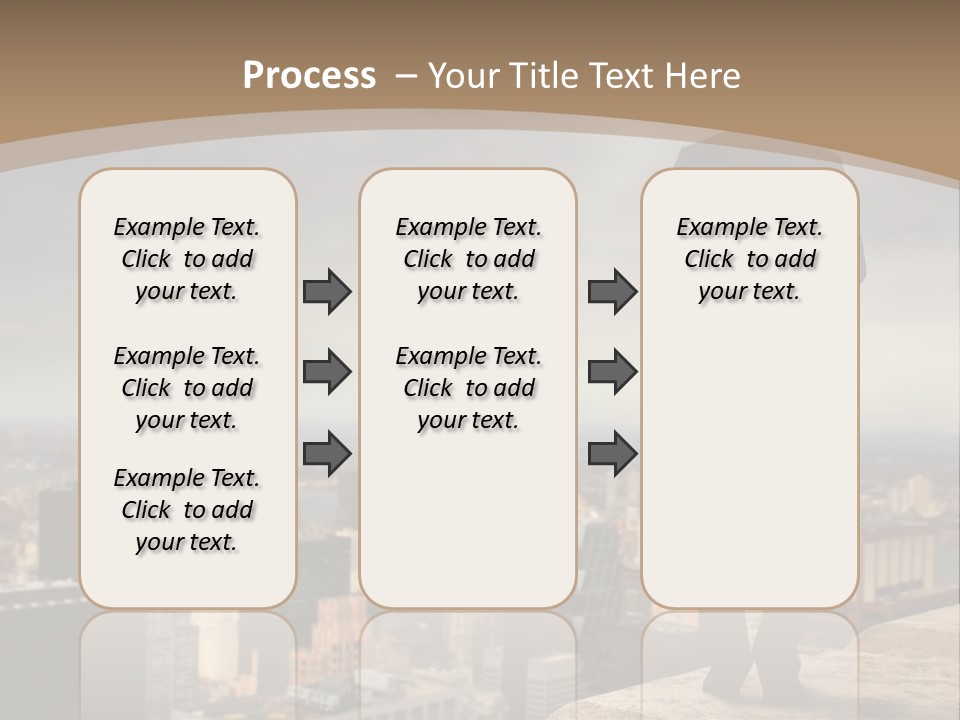 Process – Your Title Text Here

Example Text. Click to add your text.

Example Text. Click to add your text.

Example Text. Click to add your text.

Example Text. Click to add your text.

Example Text. Click to add your text.

Example Text. Click to add your text.